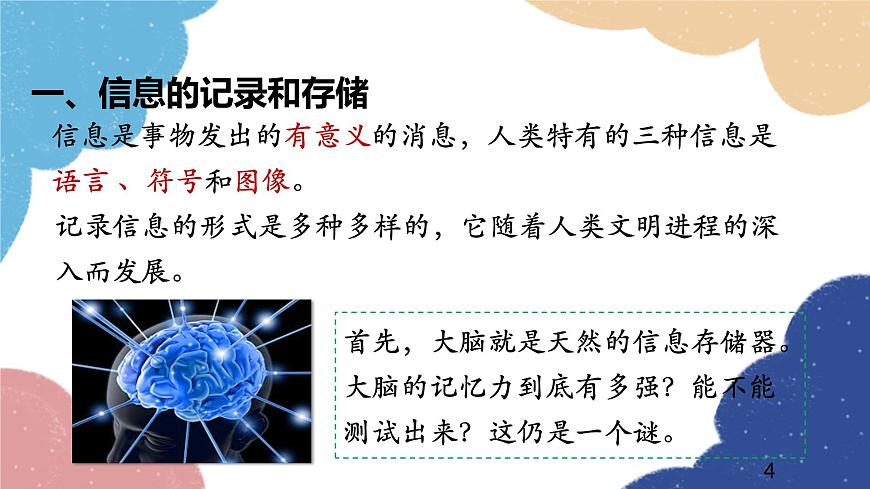 一、信息的记录和存储

信息是事物发出的有意义的消息，人类特有的三种信息是语言 、符号和图像。

记录信息的形式是多种多样的，它随着人类文明进程的深入而发展。

首先，大脑就是天然的信息存储器。大脑的记忆力到底有多强？能不能测试出来？这仍是一个谜。

4